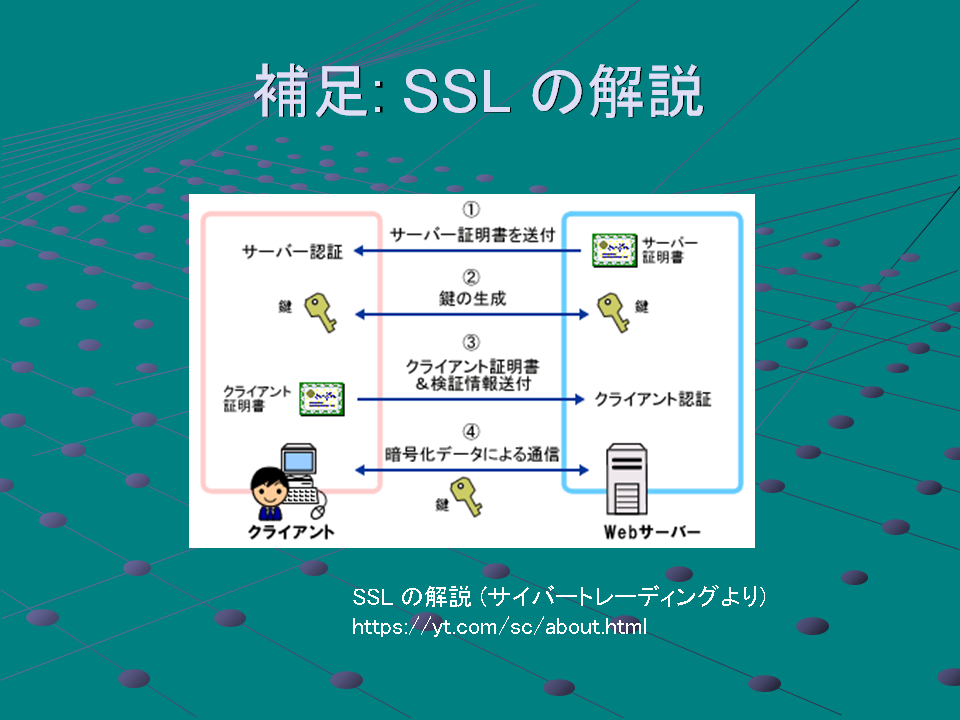 補足: SSL の解説

①
サーバー証明書を送付
サーバー認証
サーバー証明書

②
鍵の生成
鍵
鍵

③
クライアント証明書
＆検証情報送付
クライアント証明書
クライアント認証

④
暗号化データによる通信
鍵

クライアント
Webサーバー

SSL の解説 (サイバートレーディングより)
https://yt.com/sc/about.html